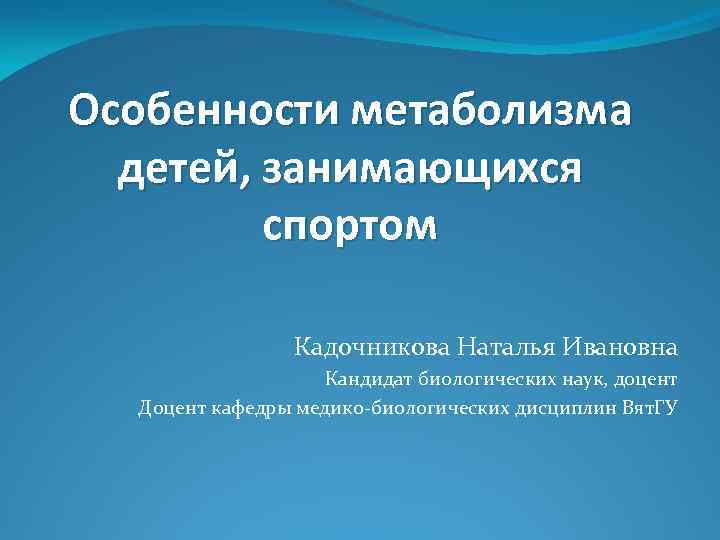 Особенности метаболизма детей, занимающихся спортом

Кадочникова Наталья Ивановна
Кандидат биологических наук, доцент
Доцент кафедры медико-биологических дисциплин ВятГУ